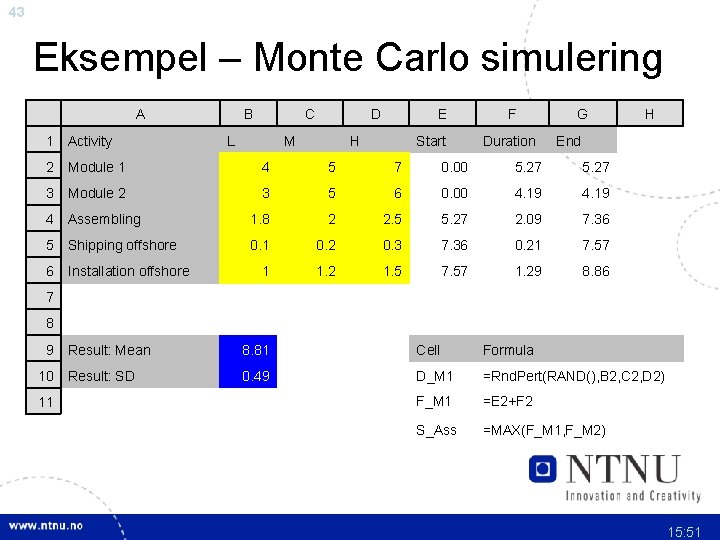 43

Eksempel – Monte Carlo simulering

| | A | B | C | D | E | F | G | H |
|---|---|---|---|---|---|---|---|---|
| 1 | Activity | L | M | H | Start | Duration | End | |
| 2 | Module 1 | 4 | 5 | 7 | 0.00 | 5.27 | 5.27 | |
| 3 | Module 2 | 3 | 5 | 6 | 0.00 | 4.19 | 4.19 | |
| 4 | Assembling | 1.8 | 2 | 2.5 | 5.27 | 2.09 | 7.36 | |
| 5 | Shipping offshore | 0.1 | 0.2 | 0.3 | 7.36 | 0.21 | 7.57 | |
| 6 | Installation offshore | 1 | 1.2 | 1.5 | 7.57 | 1.29 | 8.86 | |
| 7 | | | | | | | | |
| 8 | | | | | | | | |
| 9 | Result: Mean | 8.81 | | | Cell | Formula | | |
| 10 | Result: SD | 0.49 | | | D_M1 | =RndPert(RAND(),B2,C2,D2) | | |
| 11 | | | | | F_M1 | =E2+F2 | | |
| | | | | | S_Ass | =MAX(F_M1,F_M2) | | |

NTNU
Innovation and Creativity

www.ntnu.no

15:51